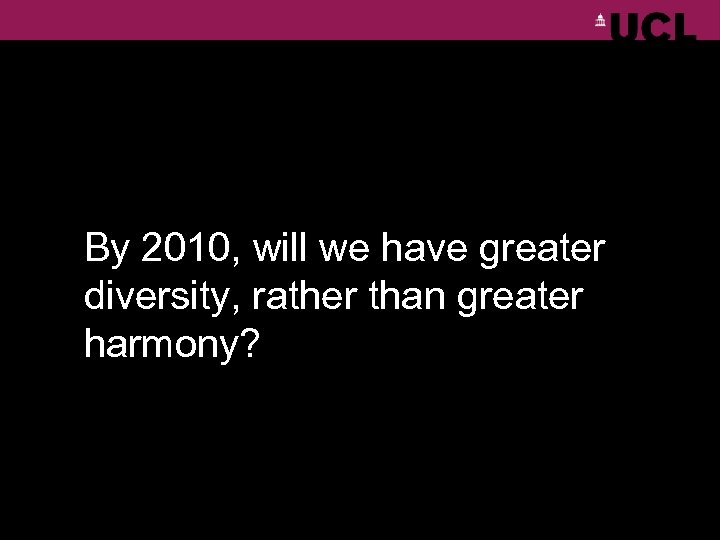 UCL

By 2010, will we have greater diversity, rather than greater harmony?